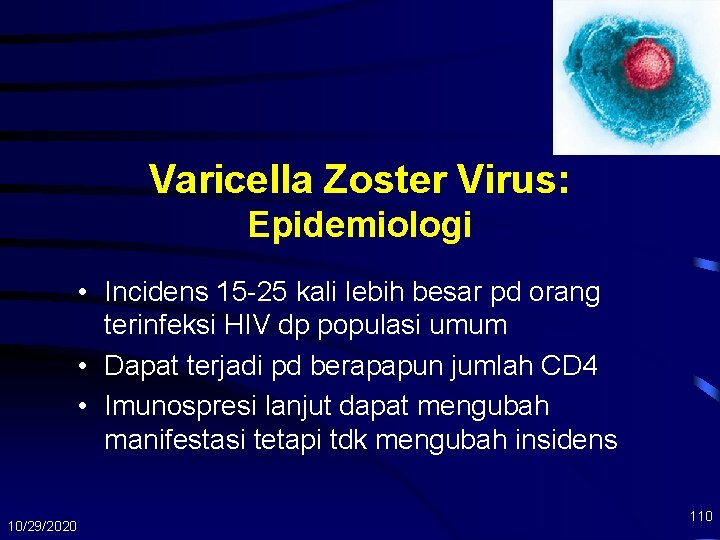 Varicella Zoster Virus:
Epidemiologi

• Incidens 15-25 kali lebih besar pd orang terinfeksi HIV dp populasi umum
• Dapat terjadi pd berapapun jumlah CD4
• Imunospresi lanjut dapat mengubah manifestasi tetapi tdk mengubah insidens

10/29/2020

110